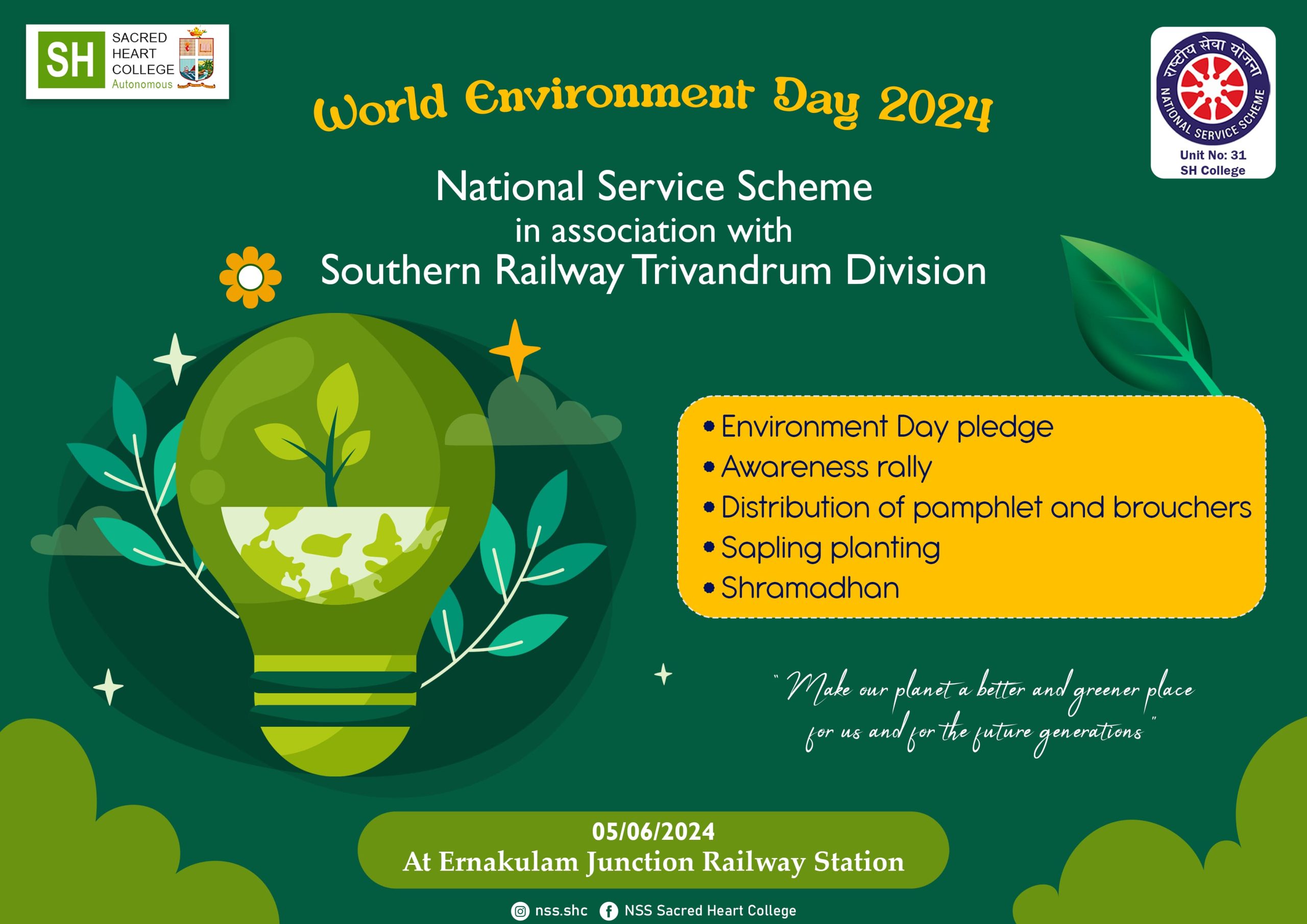 SH SACRED HEART COLLEGE Autonomous

राष्ट्रीय सेवा योजना
NATIONAL SERVICE SCHEME
Unit No: 31
SH College

World Environment Day 2024

National Service Scheme
in association with
Southern Railway Trivandrum Division

• Environment Day pledge
• Awareness rally
• Distribution of pamphlet and brouchers
• Sapling planting
• Shramadhan

" Make our planet a better and greener place for us and for the future generations "

05/06/2024
At Ernakulam Junction Railway Station

nss.shc NSS Sacred Heart College